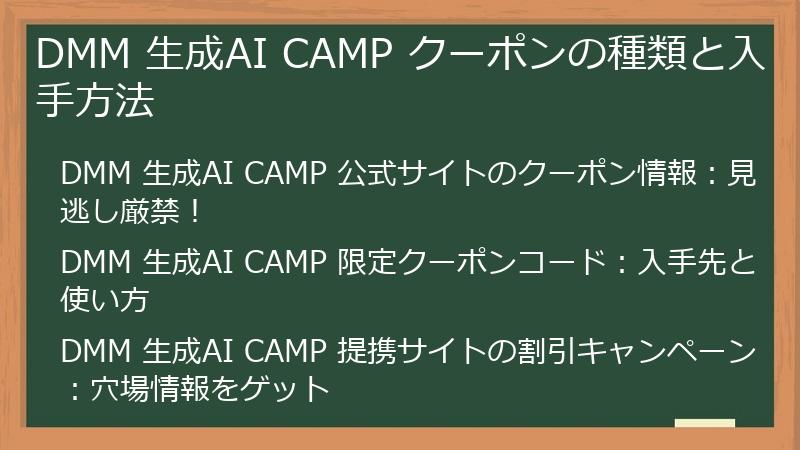 DMM 生成AI CAMP クーポンの種類と入手方法

DMM 生成AI CAMP 公式サイトのクーポン情報：見逃し厳禁！

DMM 生成AI CAMP 限定クーポンコード：入手先と使い方

DMM 生成AI CAMP 提携サイトの割引キャンペーン：穴場情報をゲット